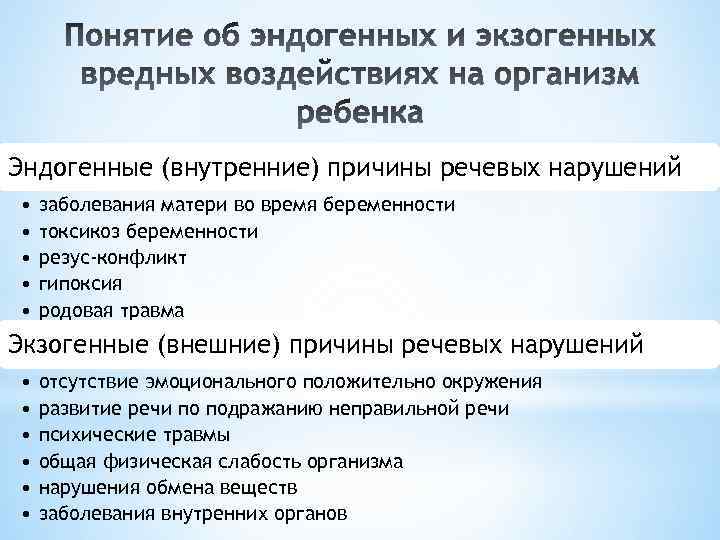 Понятие об эндогенных и экзогенных вредных воздействиях на организм ребенка

Эндогенные (внутренние) причины речевых нарушений

• заболевания матери во время беременности
• токсикоз беременности
• резус-конфликт
• гипоксия
• родовая травма

Экзогенные (внешние) причины речевых нарушений

• отсутствие эмоционального положительно окружения
• развитие речи по подражанию неправильной речи
• психические травмы
• общая физическая слабость организма
• нарушения обмена веществ
• заболевания внутренних органов